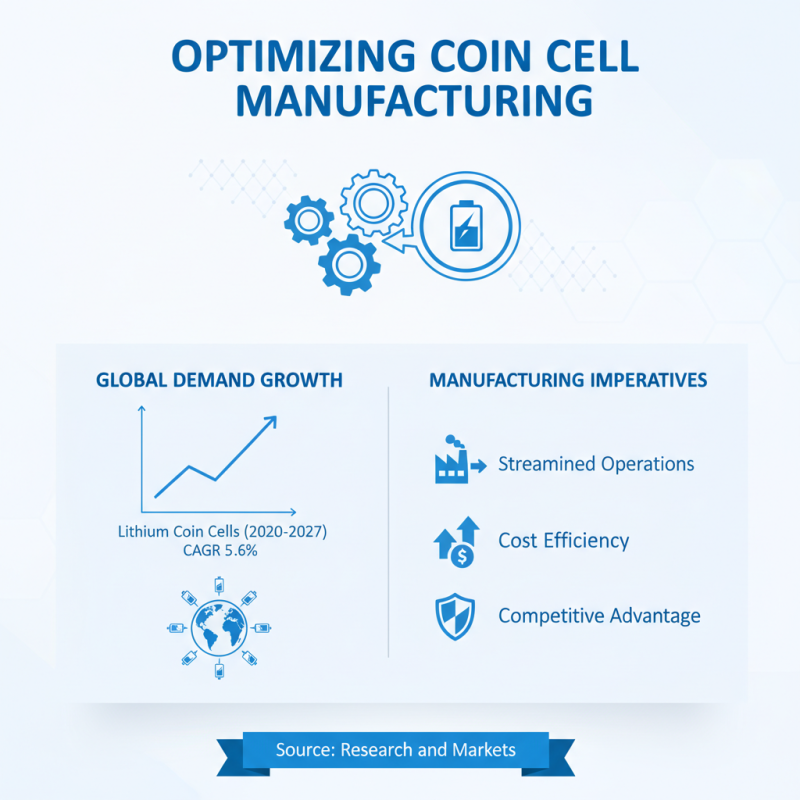 OPTIMIZING COIN CELL MANUFACTURING

GLOBAL DEMAND GROWTH

Lithium Coin Cells (2020-2027)
CAGR 5.6%

MANUFACTURING IMPERATIVES

Streamined Operations

Cost Efficiency

Competitive Advantage

Source: Research and Markets